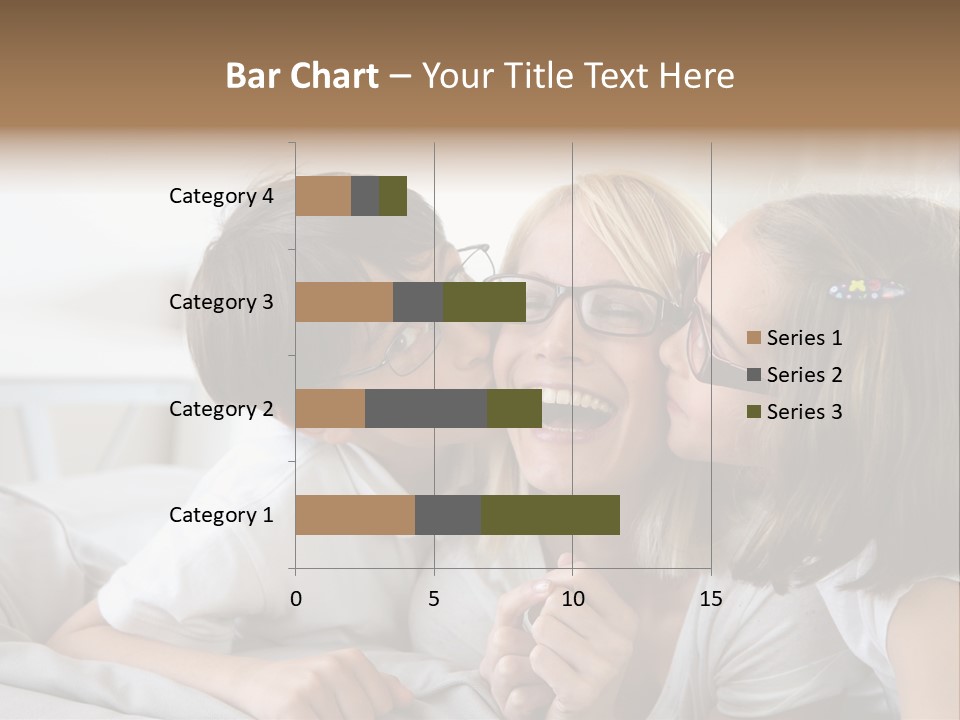 Bar Chart – Your Title Text Here

Category 4
Category 3
Category 2
Category 1

0 5 10 15

Series 1
Series 2
Series 3